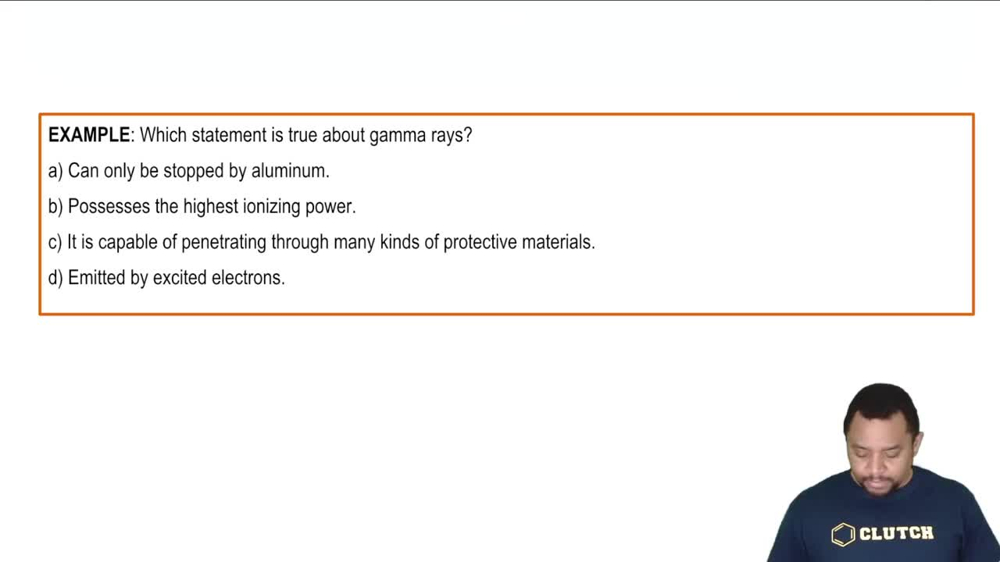 EXAMPLE: Which statement is true about gamma rays?

a) Can only be stopped by aluminum.

b) Possesses the highest ionizing power.

c) It is capable of penetrating through many kinds of protective materials.

d) Emitted by excited electrons.

CLUTCH